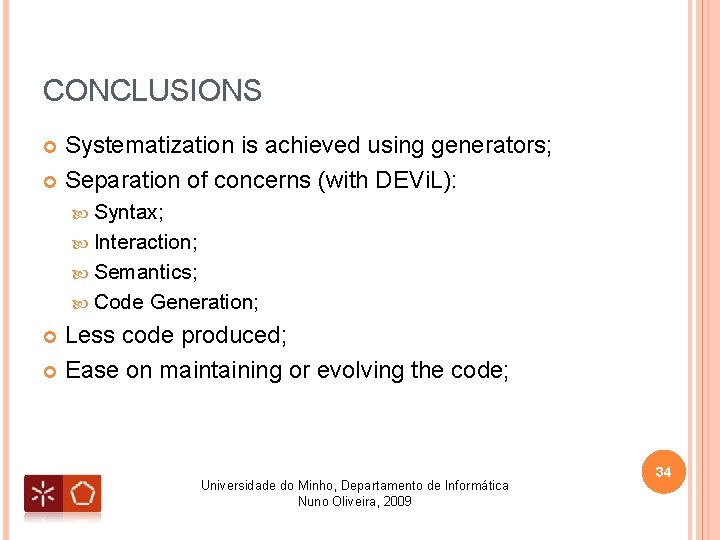 CONCLUSIONS

Systematization is achieved using generators;

Separation of concerns (with DEViL):

Syntax;

Interaction;

Semantics;

Code Generation;

Less code produced;

Ease on maintaining or evolving the code;

34

Universidade do Minho, Departamento de Informática
Nuno Oliveira, 2009